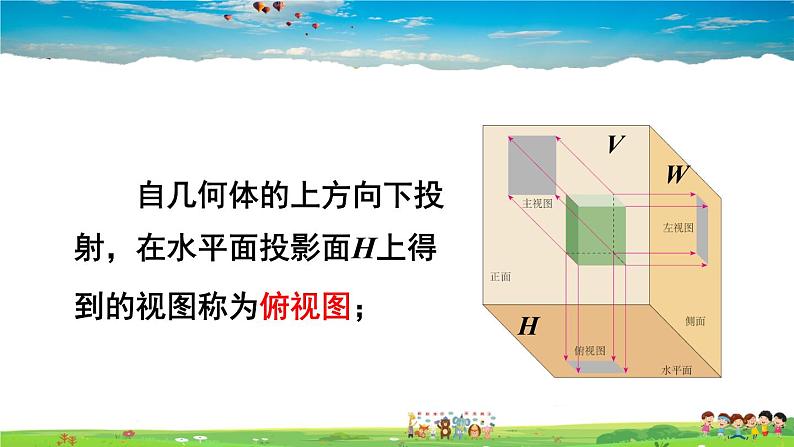 自几何体的上方向下投射，在水平面投影面$H$上得到的视图称为俯视图；

$V$

$W$

主视图

左视图

正面

$H$

侧面

俯视图

水平面